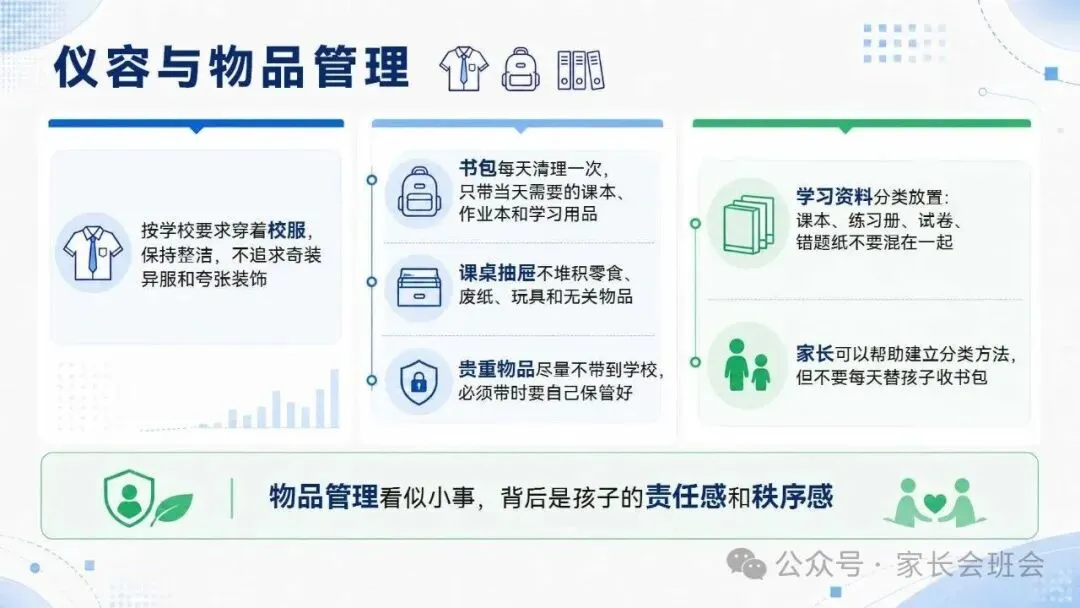 仪容与物品管理

按学校要求穿着校服，保持整洁，不追求奇装异服和夸张装饰

书包每天清理一次，只带当天需要的课本、作业本和学习用品

课桌抽屉不堆积零食、废纸、玩具和无关物品

贵重物品尽量不带到学校，必须带时要自己保管好

学习资料分类放置：课本、练习册、试卷、错题纸不要混在一起

家长可以帮助建立分类方法，但不要每天替孩子收书包

物品管理看似小事，背后是孩子的责任感和秩序感

公众号 · 家长会班会